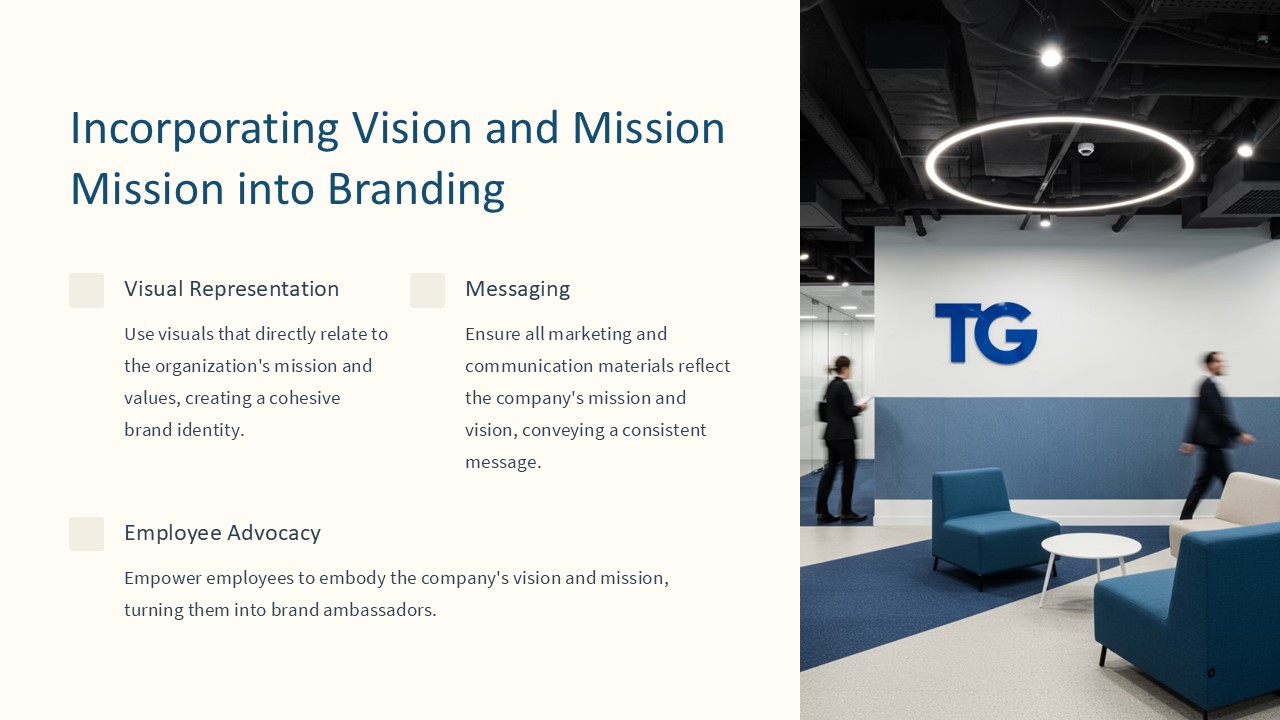 Incorporating Vision and Mission Mission into Branding

Visual Representation

Use visuals that directly relate to the organization's mission and values, creating a cohesive brand identity.

Messaging

Ensure all marketing and communication materials reflect the company's mission and vision, conveying a consistent message.

Employee Advocacy

Empower employees to embody the company's vision and mission, turning them into brand ambassadors.

TG